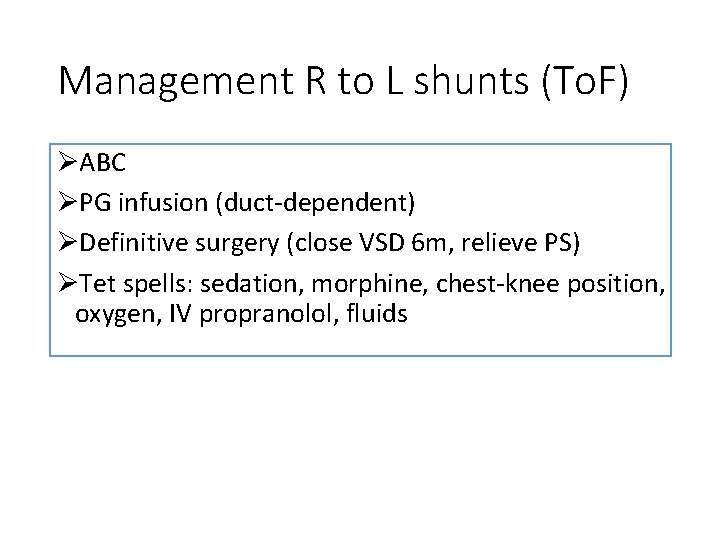 Management R to L shunts (ToF)

➢ABC

➢PG infusion (duct-dependent)

➢Definitive surgery (close VSD 6m, relieve PS)

➢Tet spells: sedation, morphine, chest-knee position, oxygen, IV propranolol, fluids